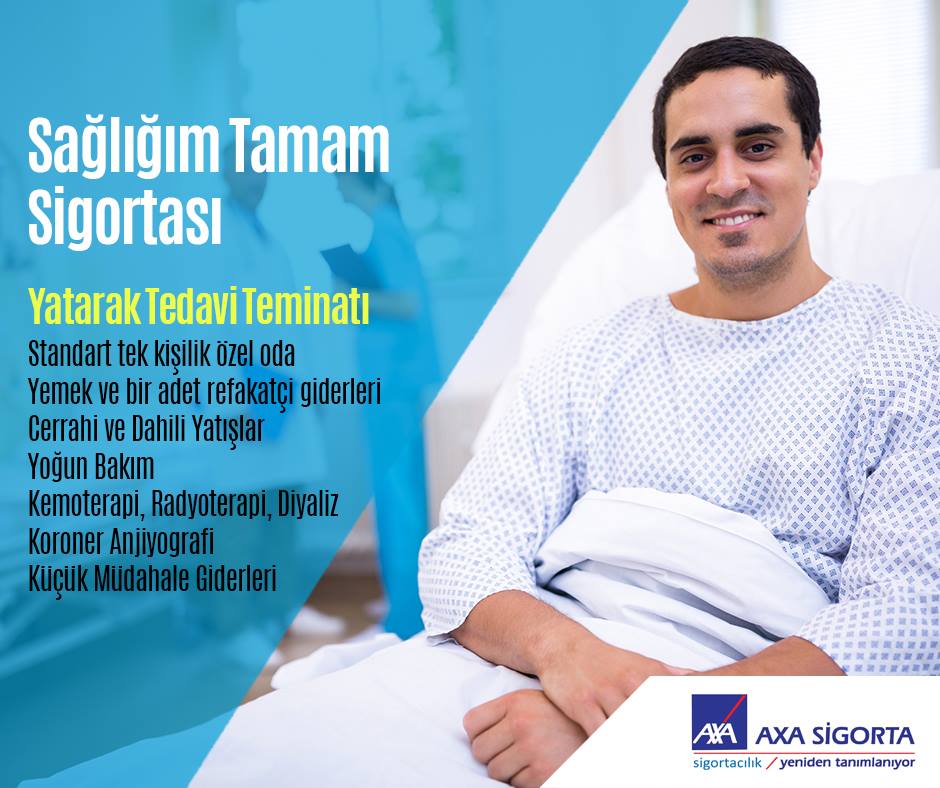 Sağlığım Tamam Sigortası

Yatarak Tedavi Teminatı

Standart tek kişilik özel oda
Yemek ve bir adet refakatçi giderleri
Cerrahi ve Dahili Yatışlar
Yoğun Bakım
Kemoterapi, Radyoterapi, Diyaliz
Koroner Anjiyografi
Küçük Müdahale Giderleri

AXA

AXA SİGORTA

sigortacılık / yeniden tanımlanıyor